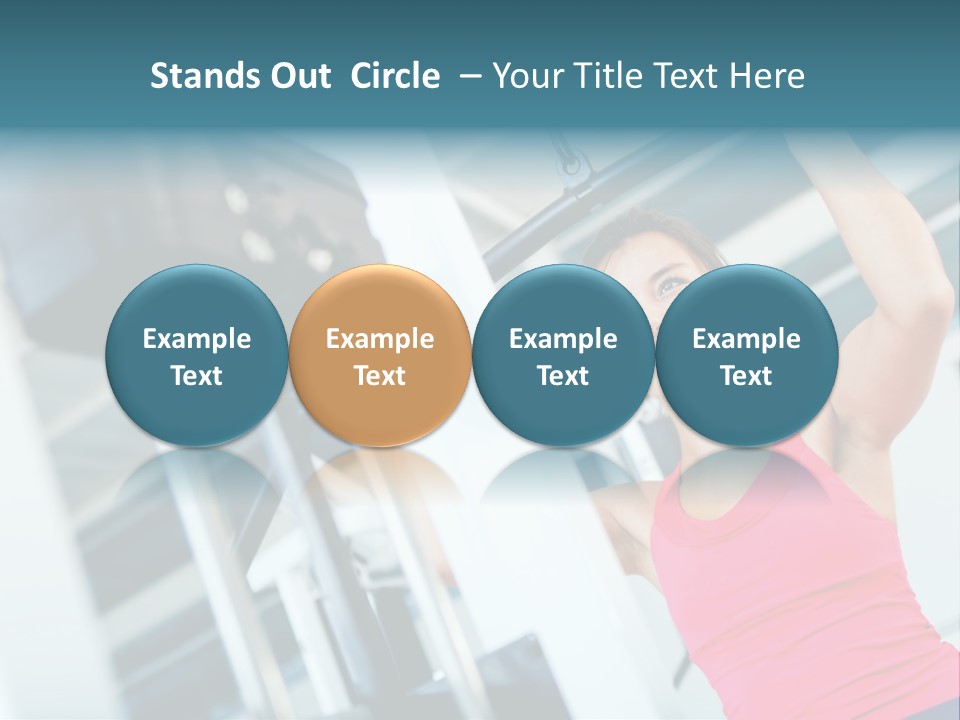 Stands Out Circle – Your Title Text Here

Example Text

Example Text

Example Text

Example Text